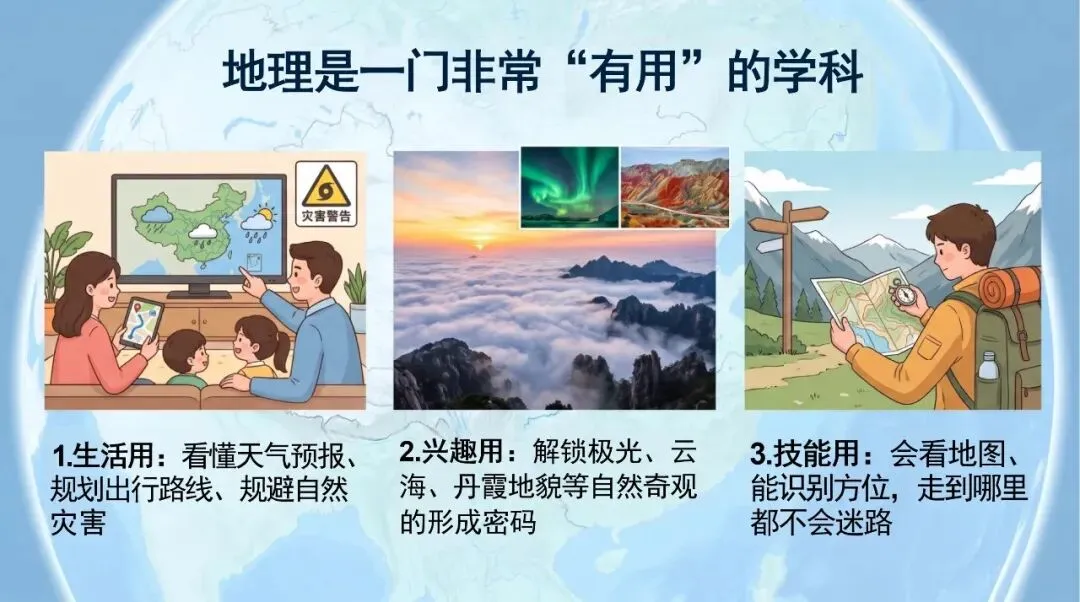 地理是一门非常“有用”的学科

灾害警告

1.生活用：看懂天气预报、规划出行路线、规避自然灾害

2.兴趣用：解锁极光、云海、丹霞地貌等自然奇观的形成密码

3.技能用：会看地图、能识别方位，走到哪里都不会迷路